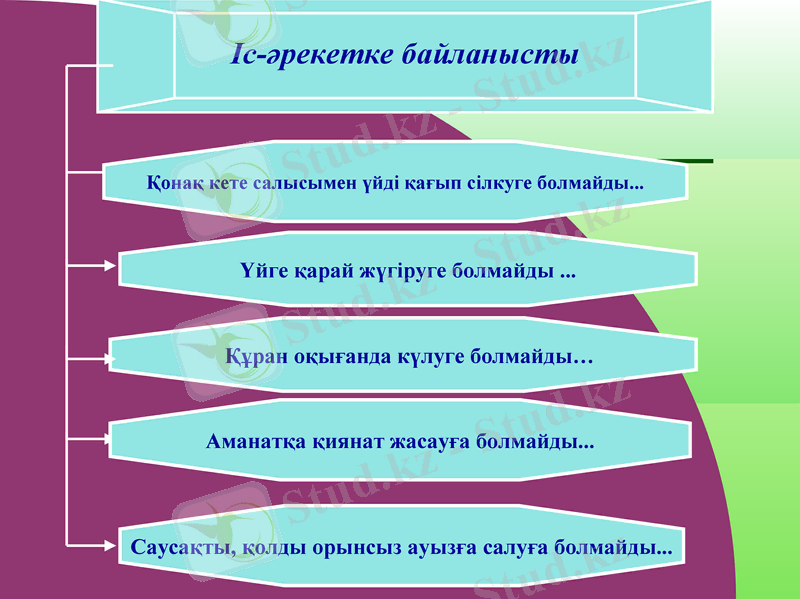 Іс-әрекетке байланысты

Қонақ кете салысымен үйді қағып сілкуге болмайды...

Үйге қарай жүгіруге болмайды ...

Құран оқығанда күлуге болмайды…

Аманатқа қиянат жасауға болмайды...

Саусақты, қолды орынсыз ауызға салуға болмайды...

Stud.kz - Stud.kz